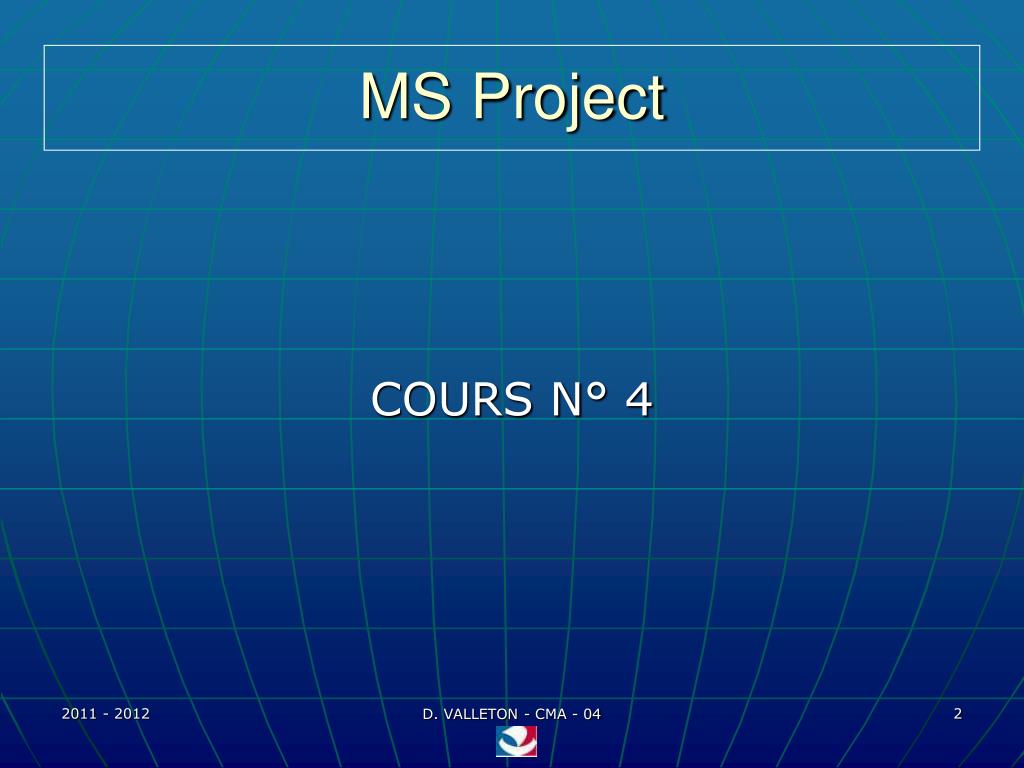 MS Project

COURS N° 4

2011 - 2012

D. VALLETON - CMA - 04

2